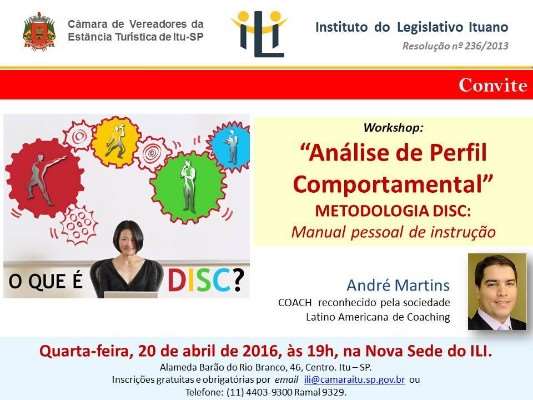 Câmara de Vereadores da Estância Turística de Itu-SP

ILI

Instituto do Legislativo Ituano
Resolução nº 236/2013

Convite

O QUE É DISC?

Workshop:
“Análise de Perfil Comportamental”
METODOLOGIA DISC:
Manual pessoal de instrução

André Martins
COACH reconhecido pela sociedade Latino Americana de Coaching

Quarta-feira, 20 de abril de 2016, às 19h, na Nova Sede do ILI.
Alameda Barão do Rio Branco, 46, Centro. Itu – SP.
Inscrições gratuitas e obrigatórias por email ili@camaraitu.sp.gov.br ou Telefone: (11) 4403-9300 Ramal 9329.